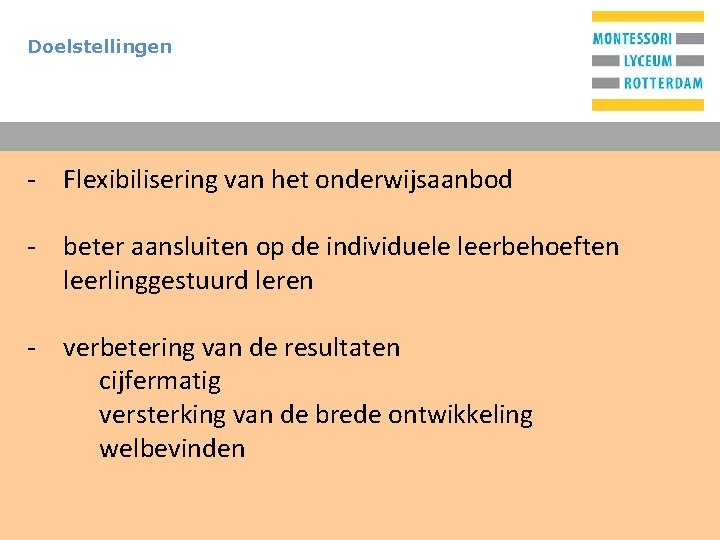 Doelstellingen

MONTESSORI
LYCEUM
ROTTERDAM

- Flexibilisering van het onderwijsaanbod

- beter aansluiten op de individuele leerbehoeften
leerlinggestuurd leren

- verbetering van de resultaten
cijfermatig
versterking van de brede ontwikkeling
welbevinden